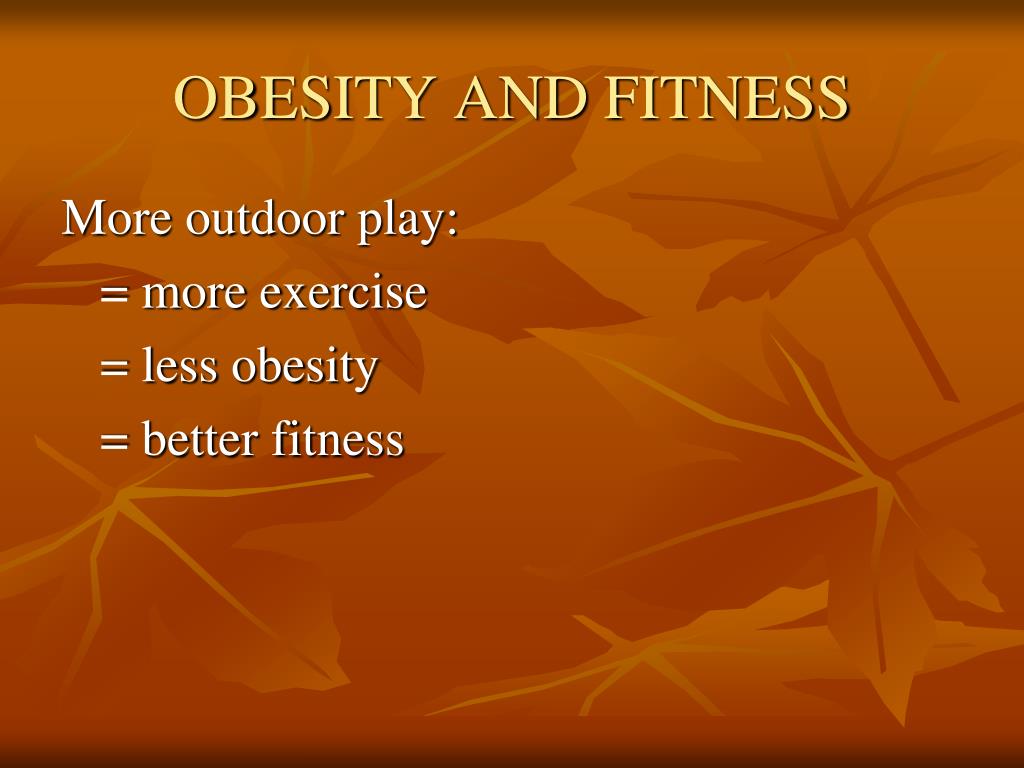 OBESITY AND FITNESS

More outdoor play:

= more exercise

= less obesity

= better fitness